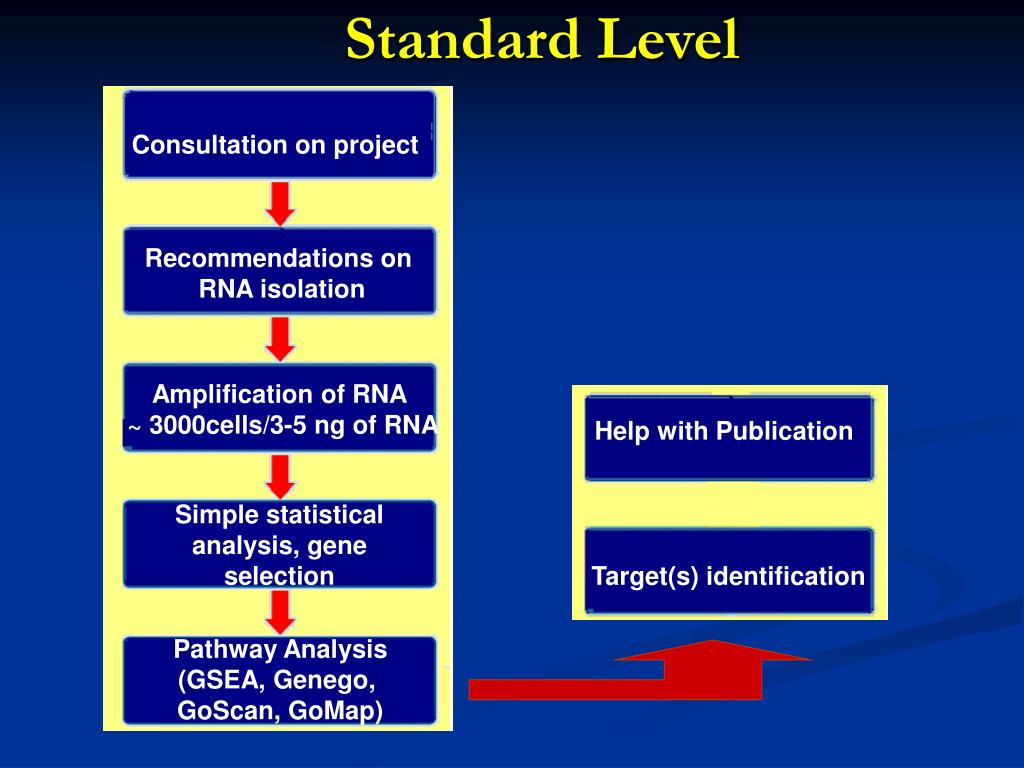 Standard Level

Consultation on project

Recommendations on RNA isolation

Amplification of RNA ~ 3000cells/3-5 ng of RNA

Simple statistical analysis, gene selection

Pathway Analysis (GSEA, Genego, GoScan, GoMap)

Help with Publication

Target(s) identification